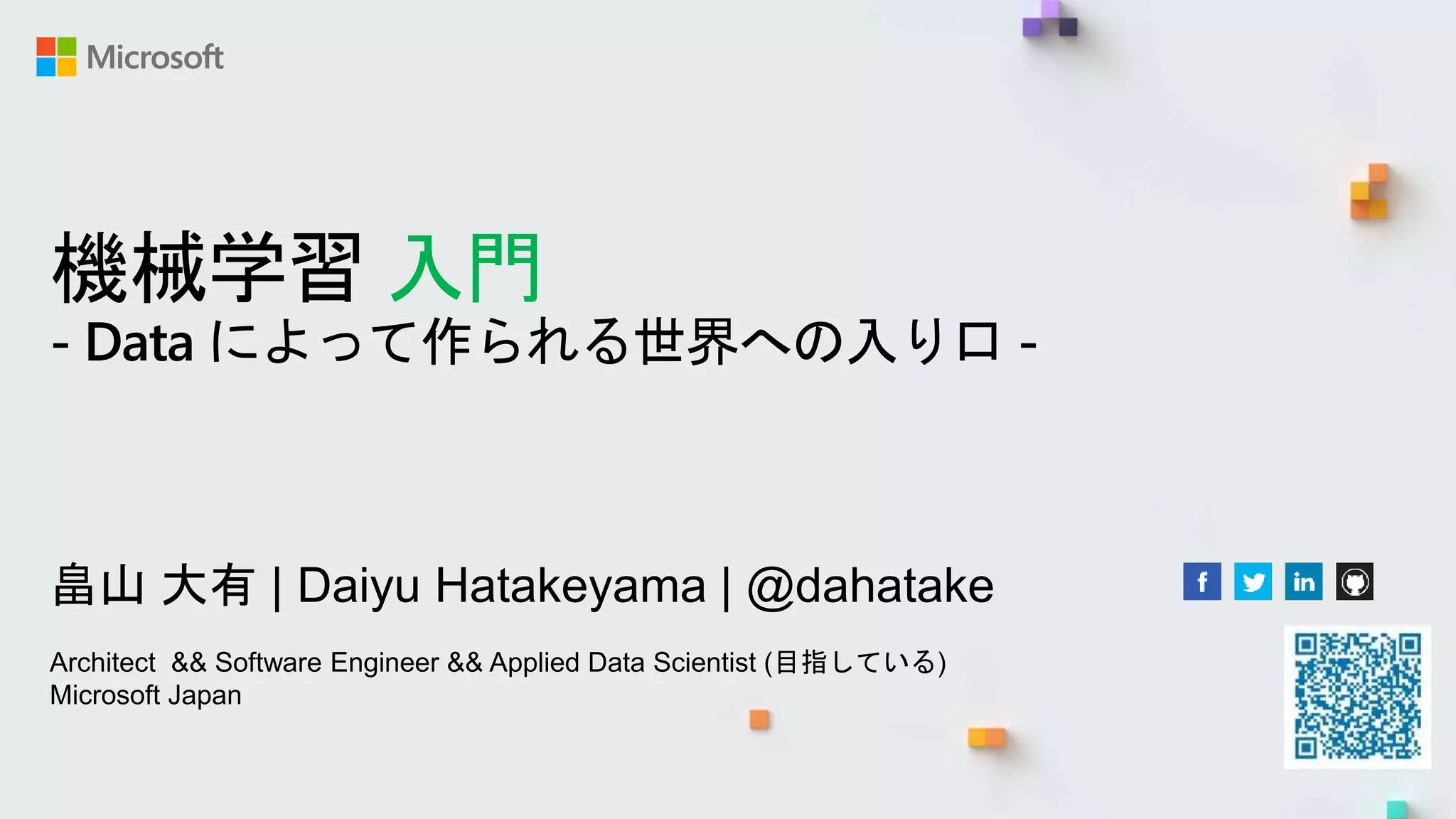 Microsoft

機械学習 入門
- Data によって作られる世界への入り口 -

畠山 大有 | Daiyu Hatakeyama | @dahatake

f in

Architect && Software Engineer && Applied Data Scientist (目指している)
Microsoft Japan